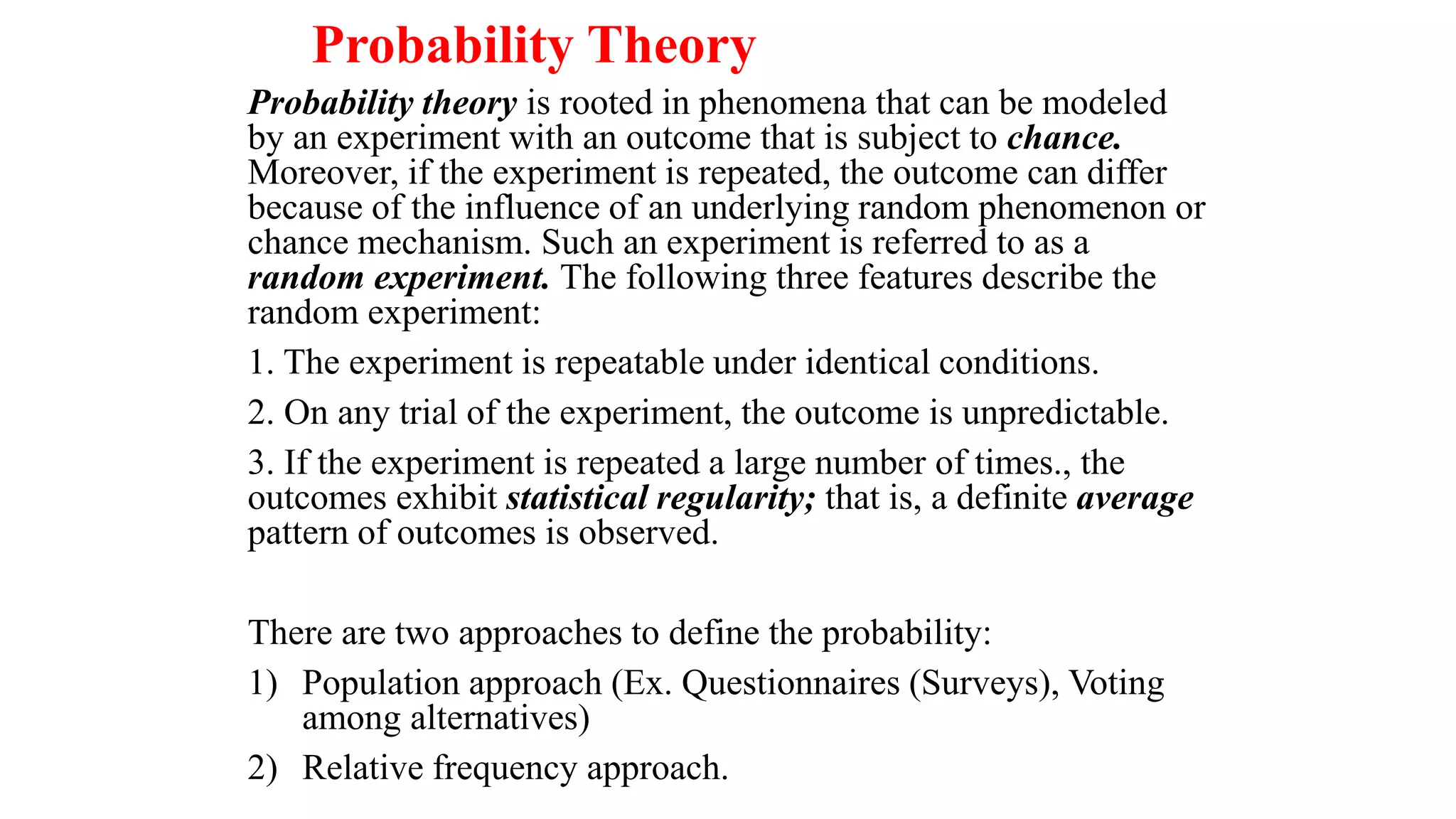 Probability Theory

Probability theory is rooted in phenomena that can be modeled by an experiment with an outcome that is subject to chance. Moreover, if the experiment is repeated, the outcome can differ because of the influence of an underlying random phenomenon or chance mechanism. Such an experiment is referred to as a random experiment. The following three features describe the random experiment:

1. The experiment is repeatable under identical conditions.

2. On any trial of the experiment, the outcome is unpredictable.

3. If the experiment is repeated a large number of times., the outcomes exhibit statistical regularity; that is, a definite average pattern of outcomes is observed.

There are two approaches to define the probability:

1) Population approach (Ex. Questionnaires (Surveys), Voting among alternatives)

2) Relative frequency approach.